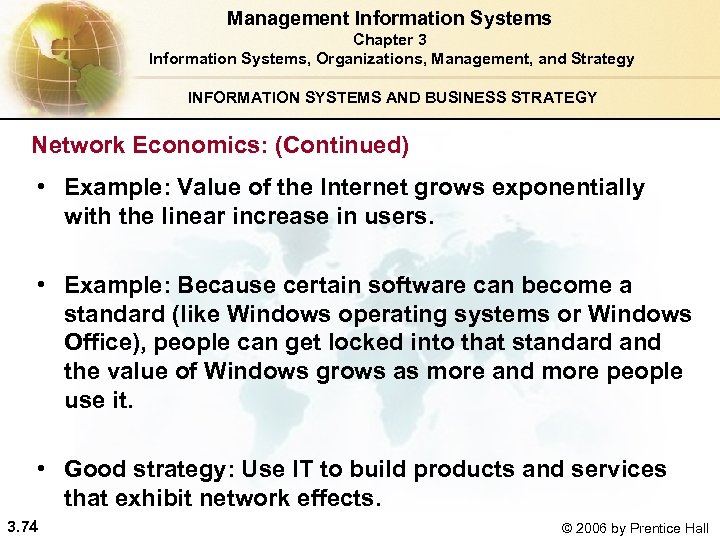 Management Information Systems
Chapter 3
Information Systems, Organizations, Management, and Strategy

INFORMATION SYSTEMS AND BUSINESS STRATEGY

Network Economics: (Continued)

• Example: Value of the Internet grows exponentially with the linear increase in users.

• Example: Because certain software can become a standard (like Windows operating systems or Windows Office), people can get locked into that standard and the value of Windows grows as more and more people use it.

• Good strategy: Use IT to build products and services that exhibit network effects.

3.74

© 2006 by Prentice Hall